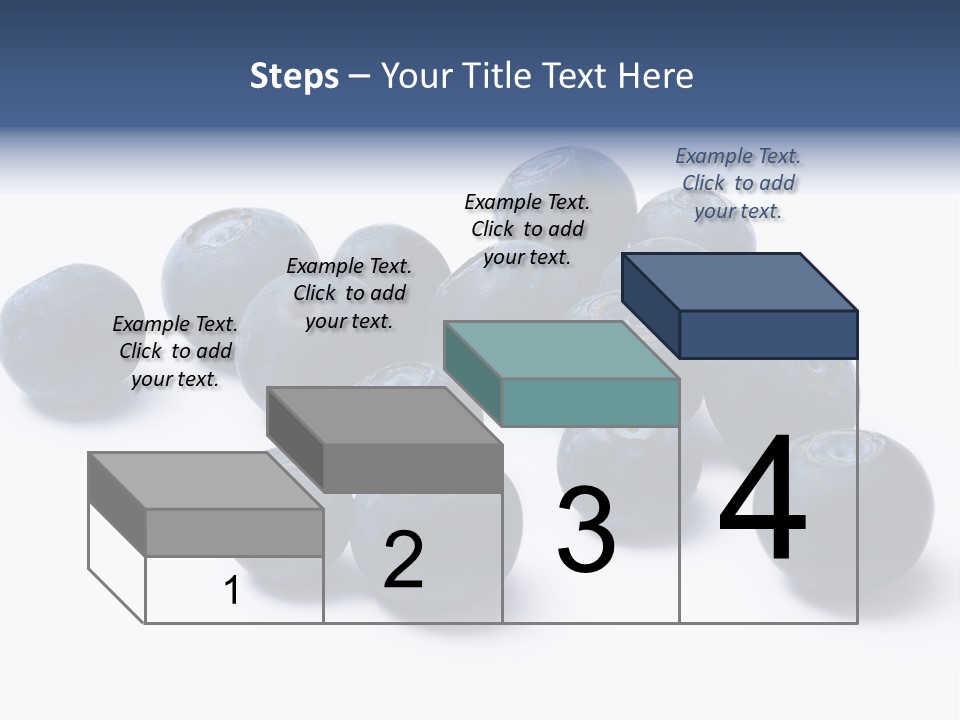 Steps – Your Title Text Here

Example Text. Click to add your text.

Example Text. Click to add your text.

Example Text. Click to add your text.

Example Text. Click to add your text.

1

2

3

4